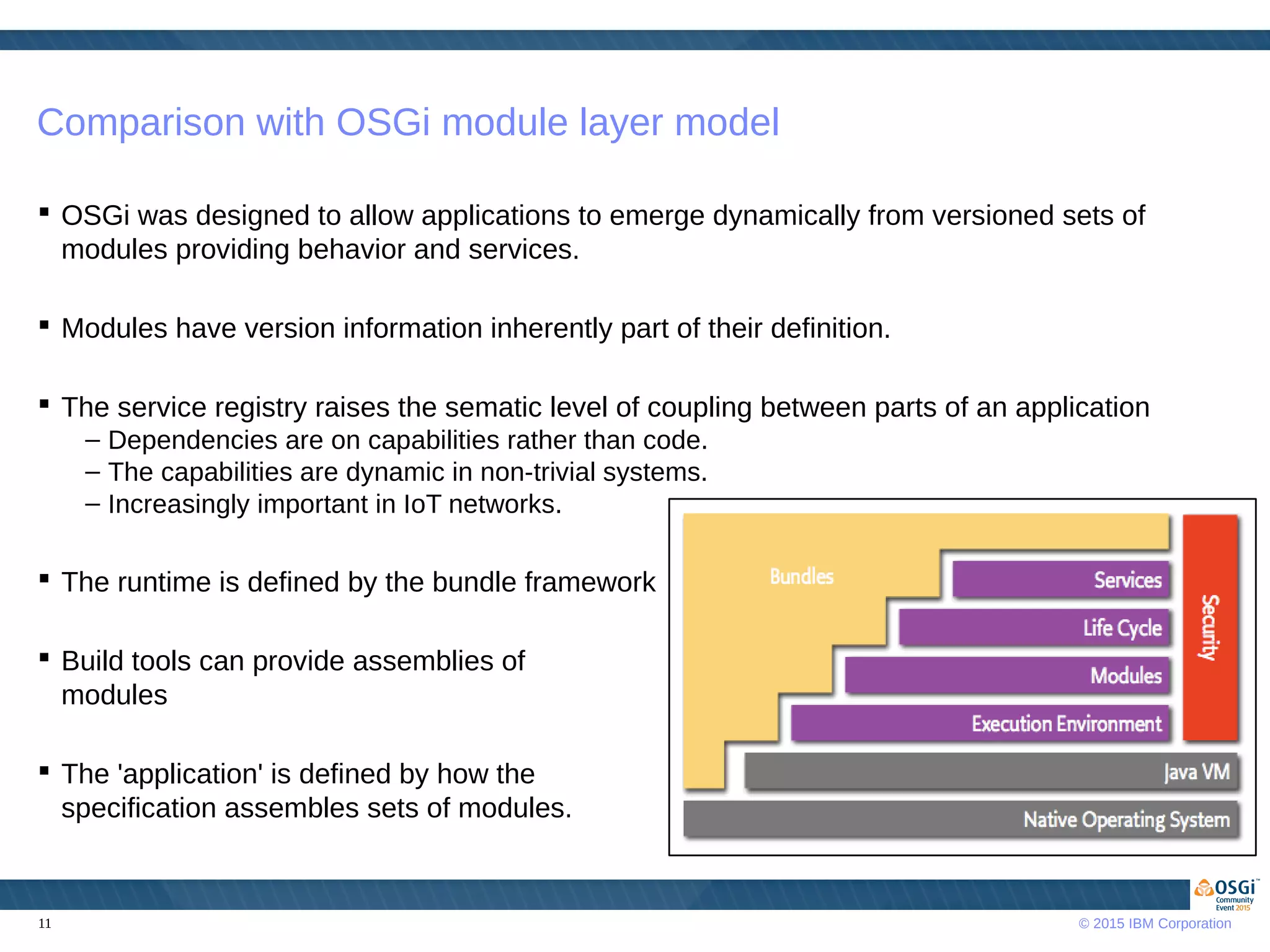 Comparison with OSGi module layer model

▪ OSGi was designed to allow applications to emerge dynamically from versioned sets of modules providing behavior and services.

▪ Modules have version information inherently part of their definition.

▪ The service registry raises the sematic level of coupling between parts of an application
– Dependencies are on capabilities rather than code.
– The capabilities are dynamic in non-trivial systems.
– Increasingly important in IoT networks.

▪ The runtime is defined by the bundle framework

▪ Build tools can provide assemblies of modules

▪ The 'application' is defined by how the specification assembles sets of modules.

Bundles
Services
Life Cycle
Modules
Execution Environment
Security
Java VM
Native Operating System

OSGi™ Community Event 2015

11

© 2015 IBM Corporation